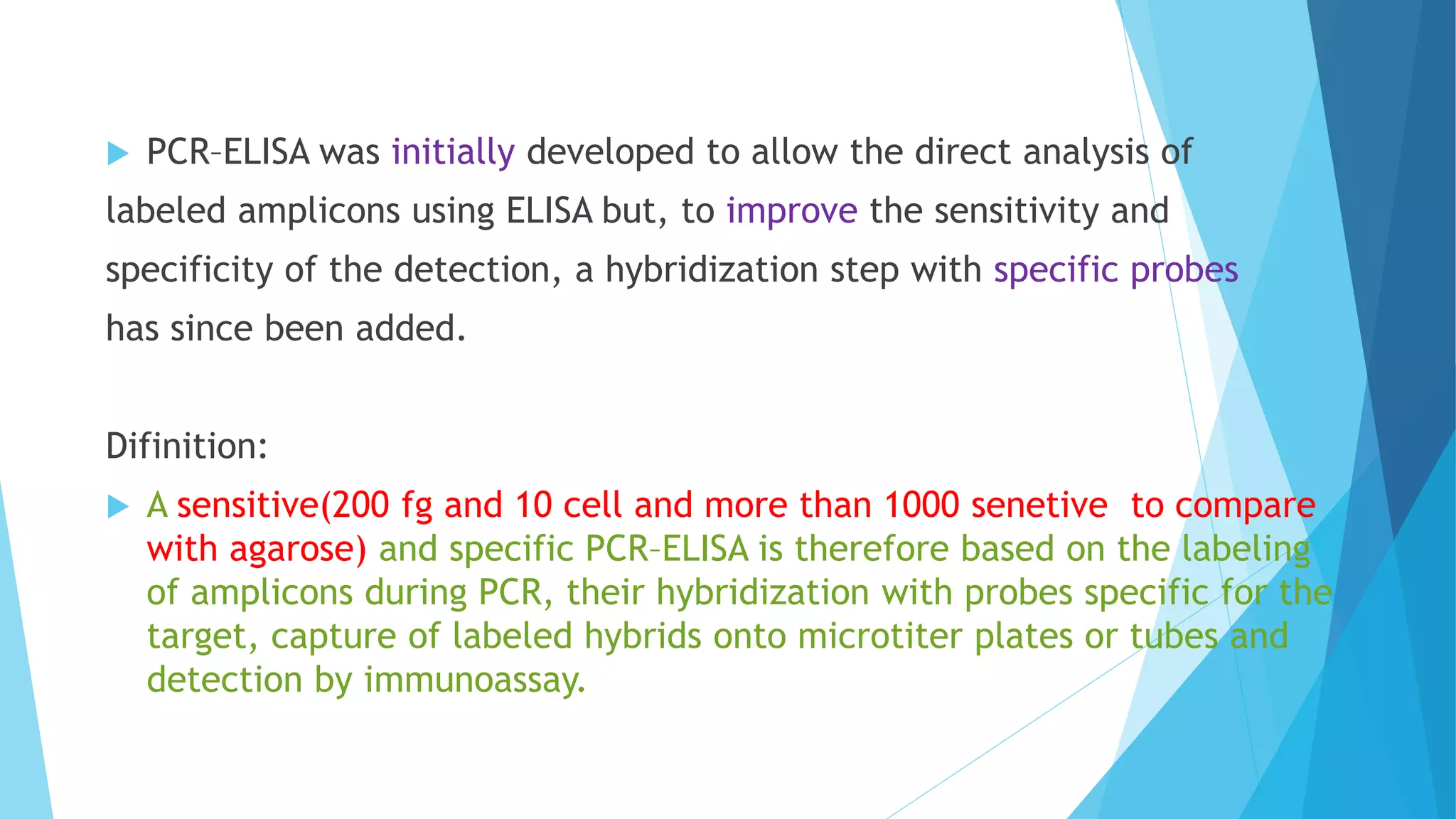 PCR–ELISA was initially developed to allow the direct analysis of labeled amplicons using ELISA but, to improve the sensitivity and specificity of the detection, a hybridization step with specific probes has since been added.

Difinition:

A sensitive(200 fg and 10 cell and more than 1000 senetive  to compare with agarose) and specific PCR–ELISA is therefore based on the labeling of amplicons during PCR, their hybridization with probes specific for the target, capture of labeled hybrids onto microtiter plates or tubes and detection by immunoassay.